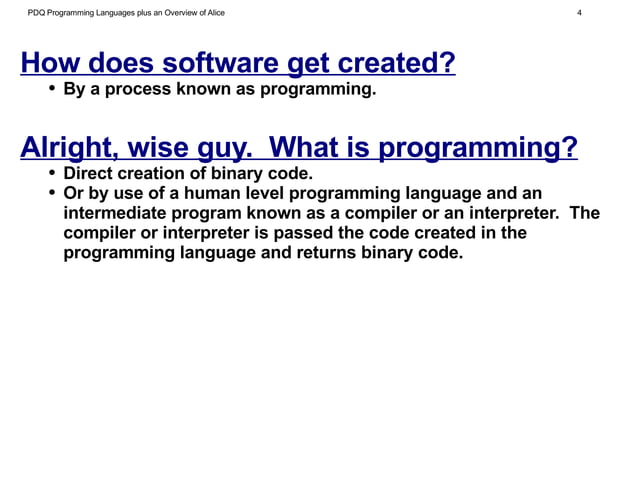 PDQ Programming Languages plus an Overview of Alice

4

How does software get created?

• By a process known as programming.

Alright, wise guy.  What is programming?

• Direct creation of binary code.
• Or by use of a human level programming language and an intermediate program known as a compiler or an interpreter.  The compiler or interpreter is passed the code created in the programming language and returns binary code.